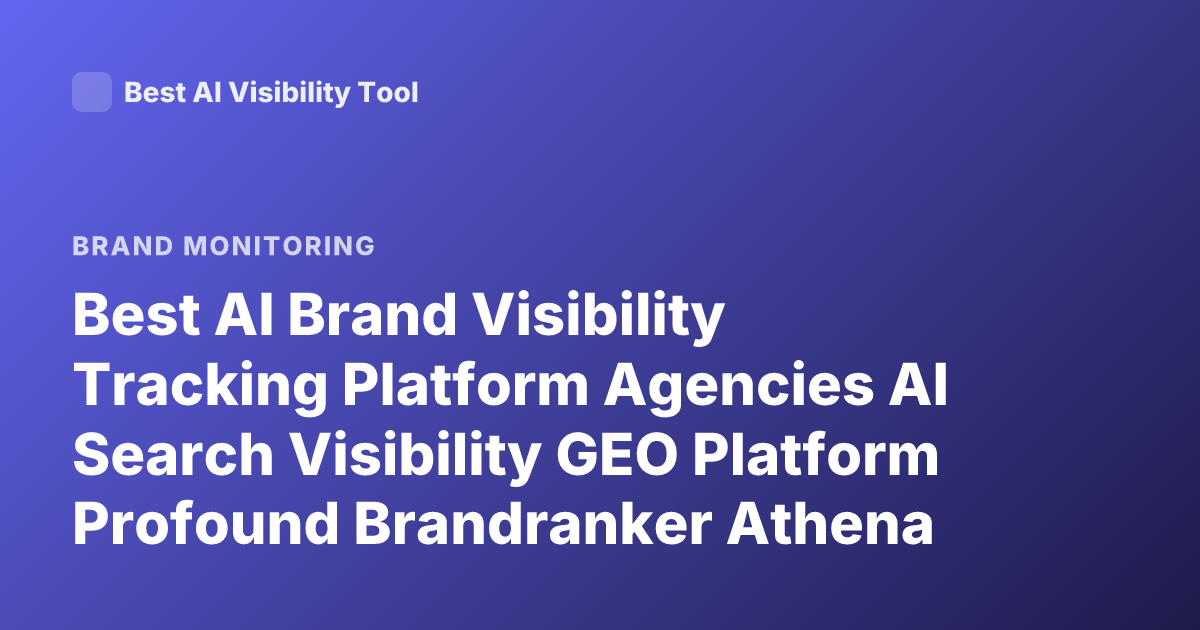 Best AI Visibility Tool

BRAND MONITORING

Best AI Brand Visibility Tracking Platform Agencies AI Search Visibility GEO Platform Profound Brandranker Athena